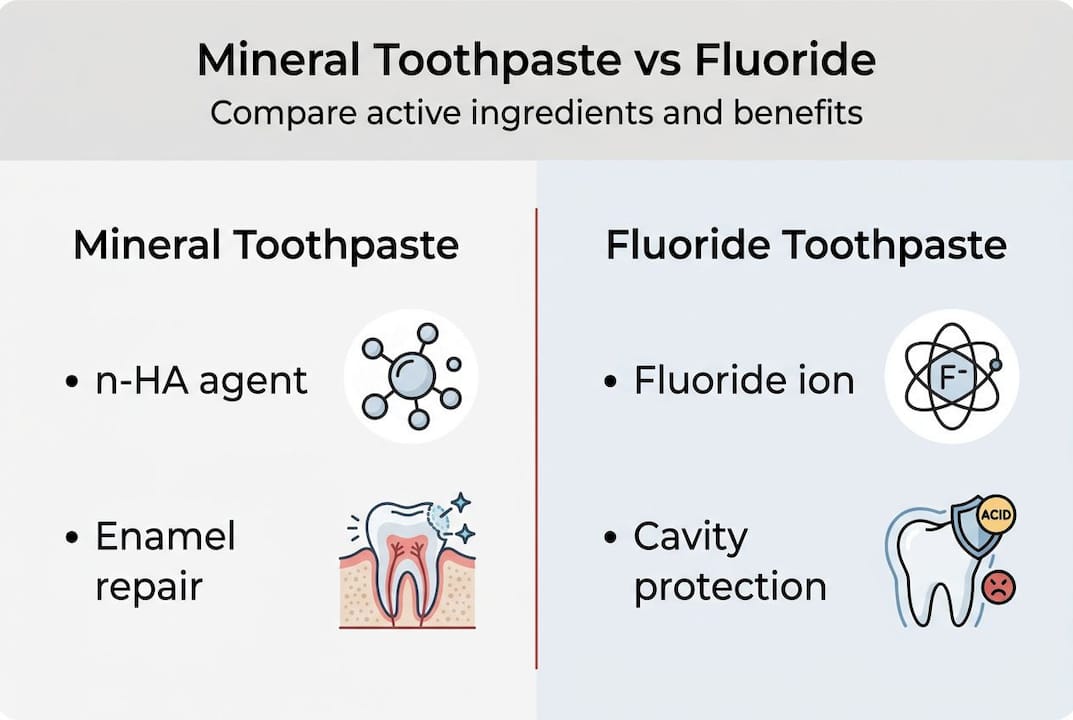 Mineral Toothpaste vs Fluoride
Compare active ingredients and benefits

Mineral Toothpaste

• n-HA agent

• Enamel repair

Fluoride Toothpaste

• Fluoride ion

F-

• Cavity protection

ACID